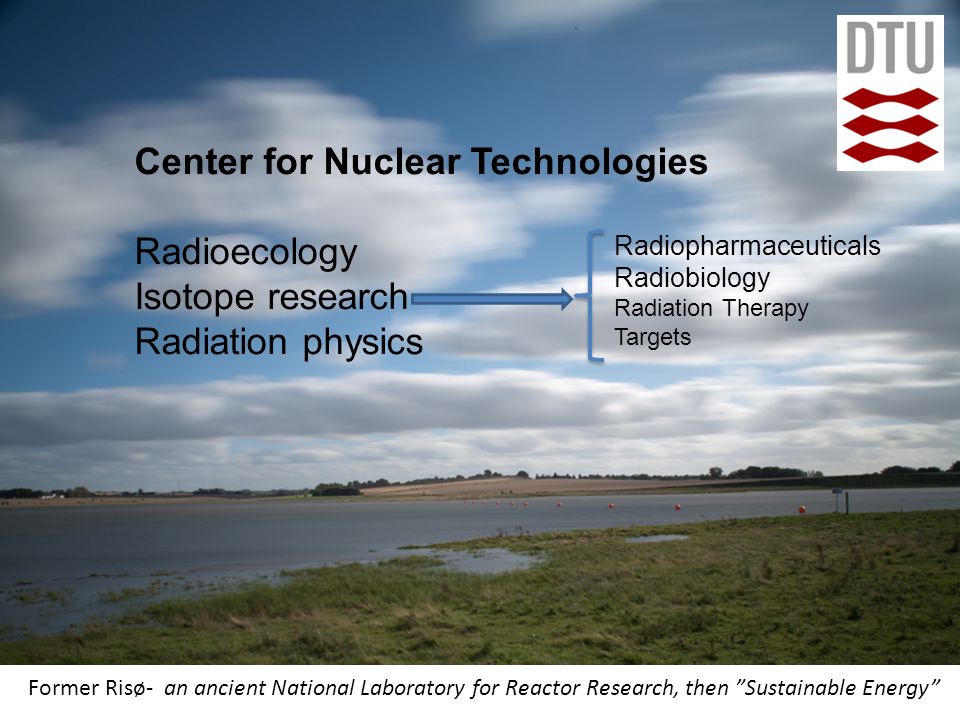 DTU

Center for Nuclear Technologies

Radioecology
Isotope research
Radiation physics

Radiopharmaceuticals
Radiobiology
Radiation Therapy
Targets

Former Risø- an ancient National Laboratory for Reactor Research, then ”Sustainable Energy”